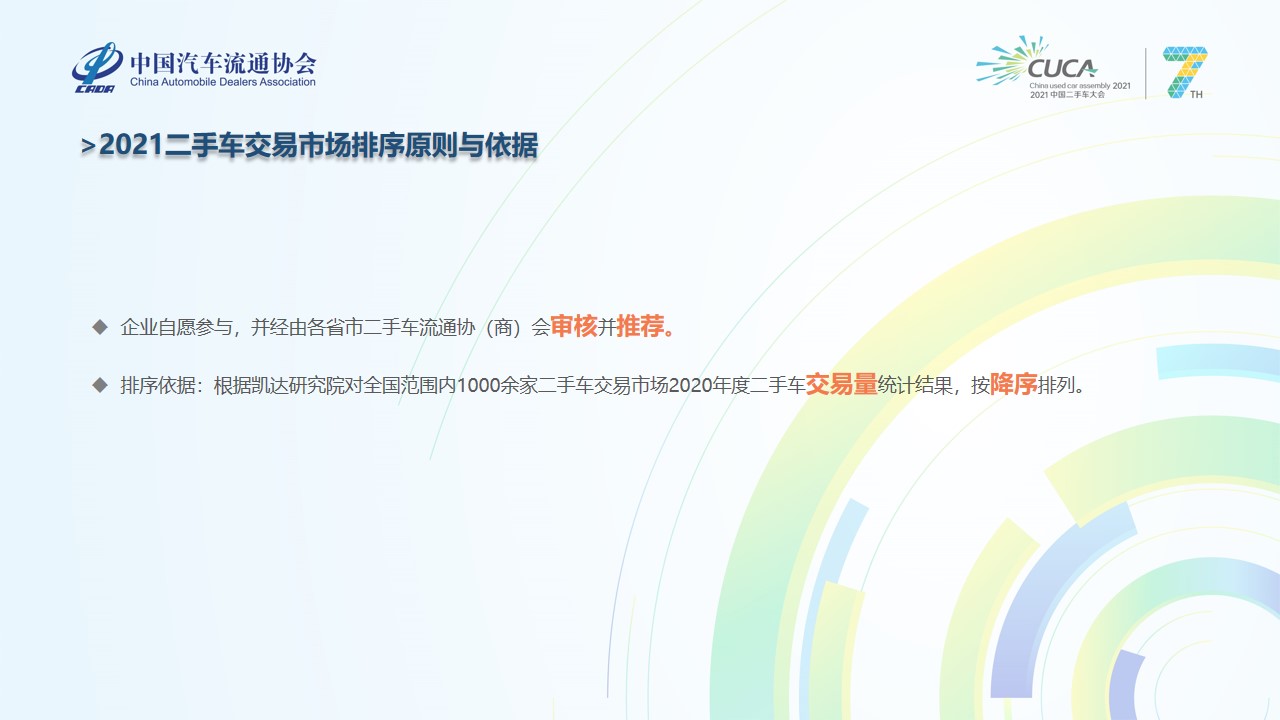 CADA 中国汽车流通协会
China Automobile Dealers Association

CUCA
China used car assembly 2021
2021 中国二手车大会

7 TH

>2021二手车交易市场排序原则与依据

◆ 企业自愿参与，并经由各省市二手车流通协（商）会审核并推荐。

◆ 排序依据：根据凯达研究院对全国范围内1000余家二手车交易市场2020年度二手车交易量统计结果，按降序排列。